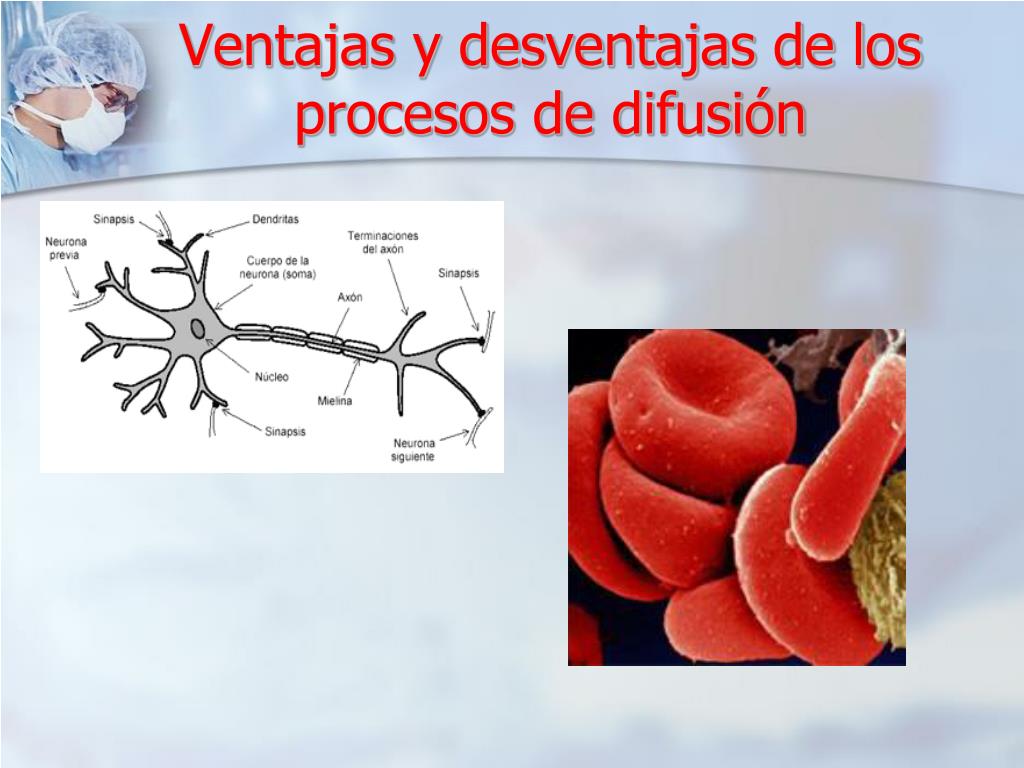 Ventajas y desventajas de los procesos de difusión

Sinapsis
Dendritas
Neurona previa
Cuerpo de la neurona (soma)
Terminaciones del axón
Sinapsis
Axón
Núcleo
Mielina
Sinapsis
Neurona siguiente